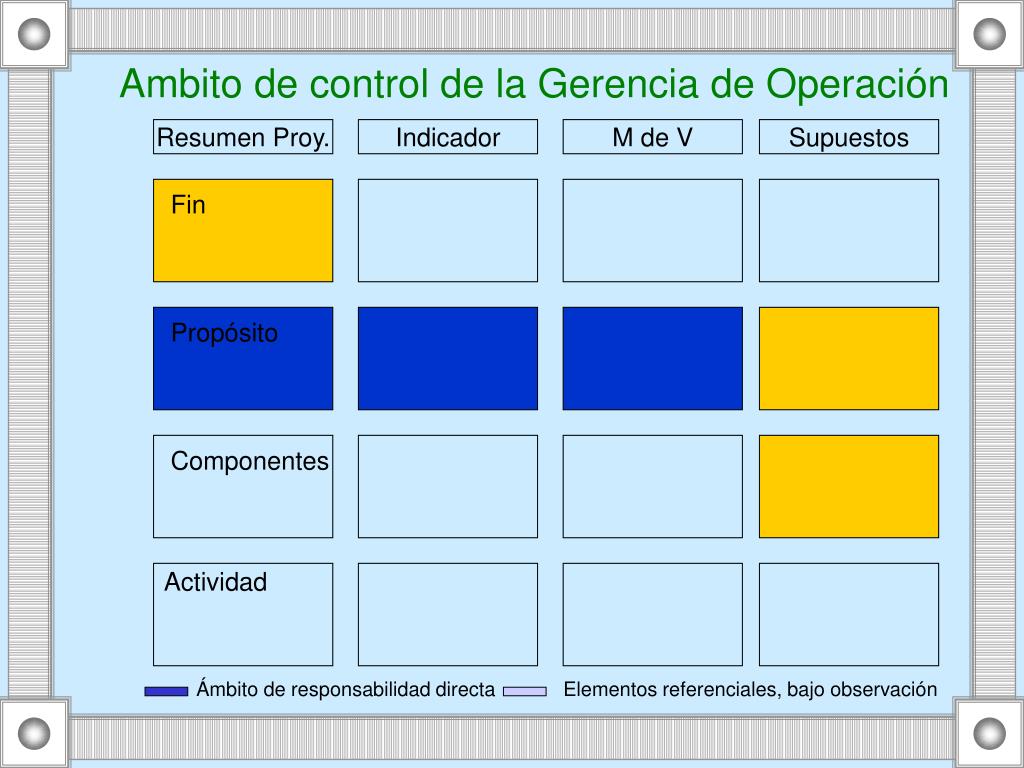 Ambito de control de la Gerencia de Operación

| Resumen Proy. | Indicador | M de V | Supuestos |
|---|---|---|---|
| Fin | | | |
| Propósito | | | |
| Componentes | | | |
| Actividad | | | |

Ámbito de responsabilidad directa     Elementos referenciales, bajo observación